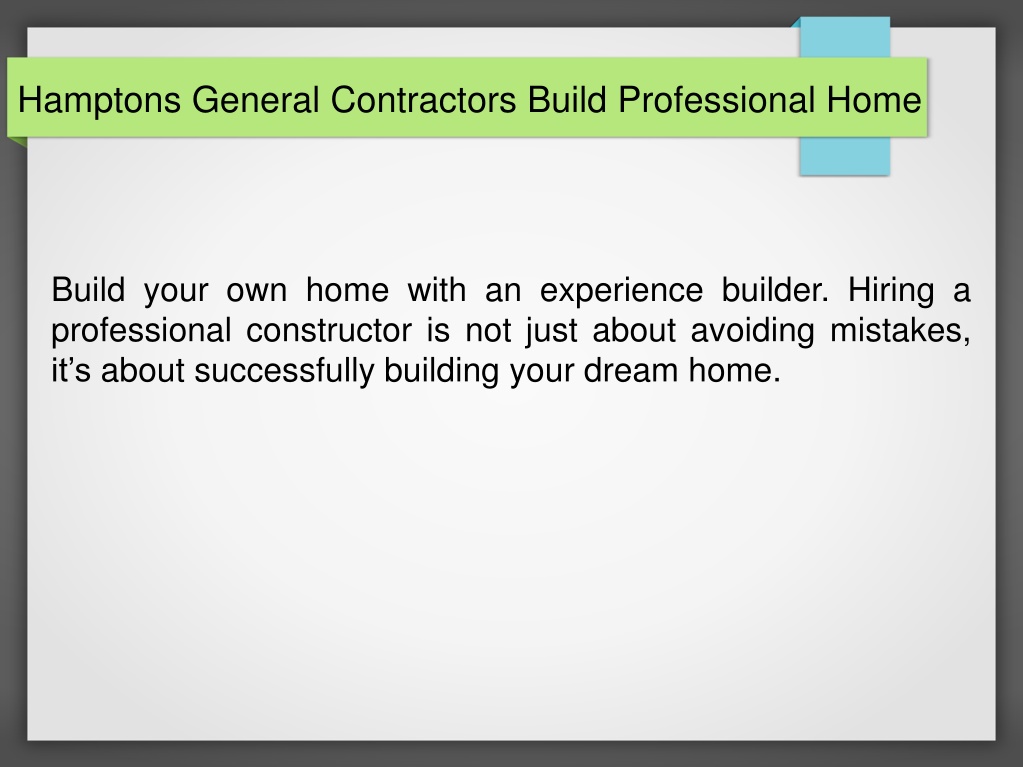 Hamptons General Contractors Build Professional Home

Build your own home with an experience builder. Hiring a professional constructor is not just about avoiding mistakes, it’s about successfully building your dream home.